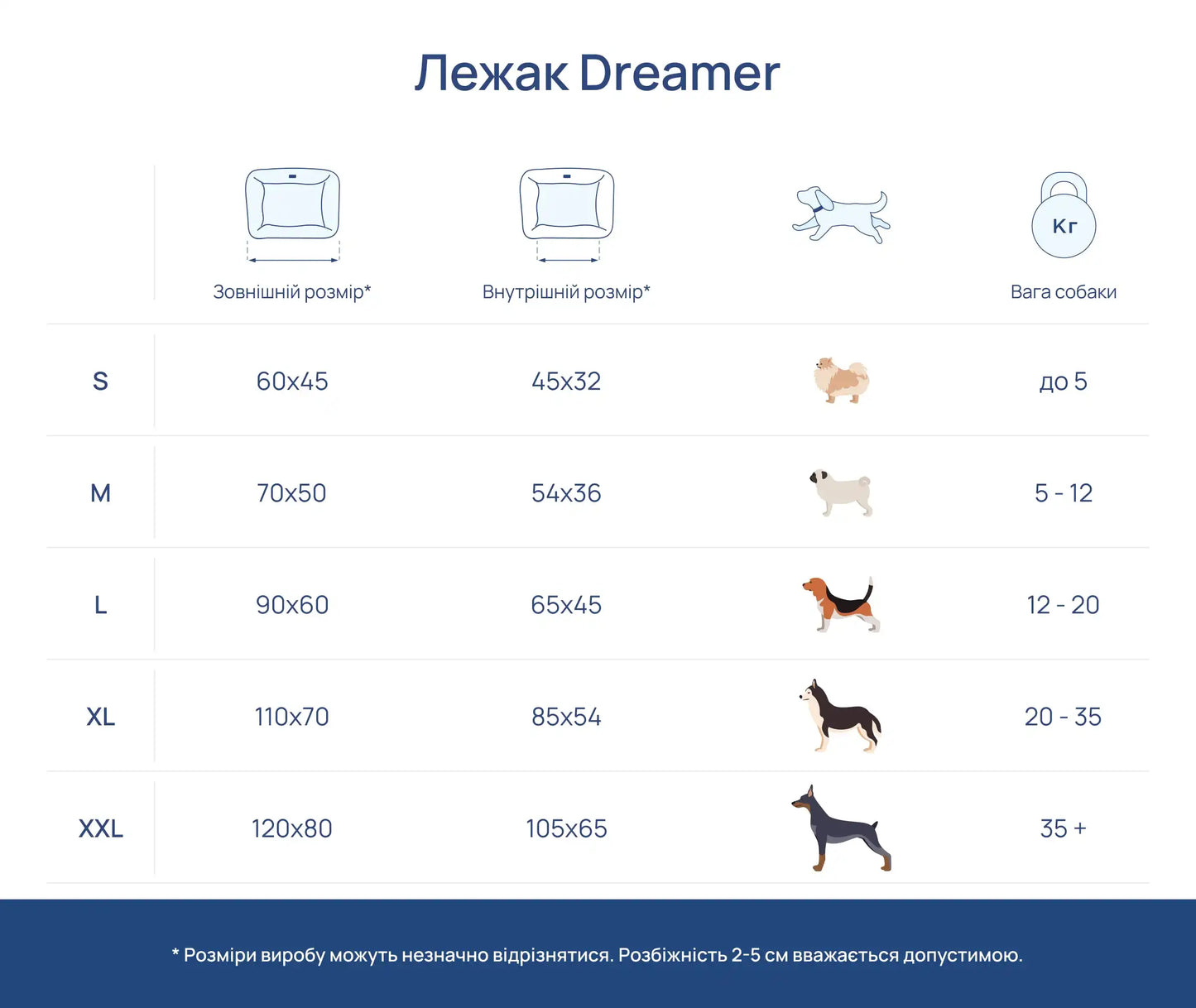 Лежак Dreamer

| | Зовнішній розмір* | Внутрішній розмір* | | Кг Вага собаки |
|---|---|---|---|---|
| S | 60x45 | 45x32 | | до 5 |
| M | 70x50 | 54x36 | | 5 - 12 |
| L | 90x60 | 65x45 | | 12 - 20 |
| XL | 110x70 | 85x54 | | 20 - 35 |
| XXL | 120x80 | 105x65 | | 35 + |

* Розміри виробу можуть незначно відрізнятися. Розбіжність 2-5 см вважається допустимою.